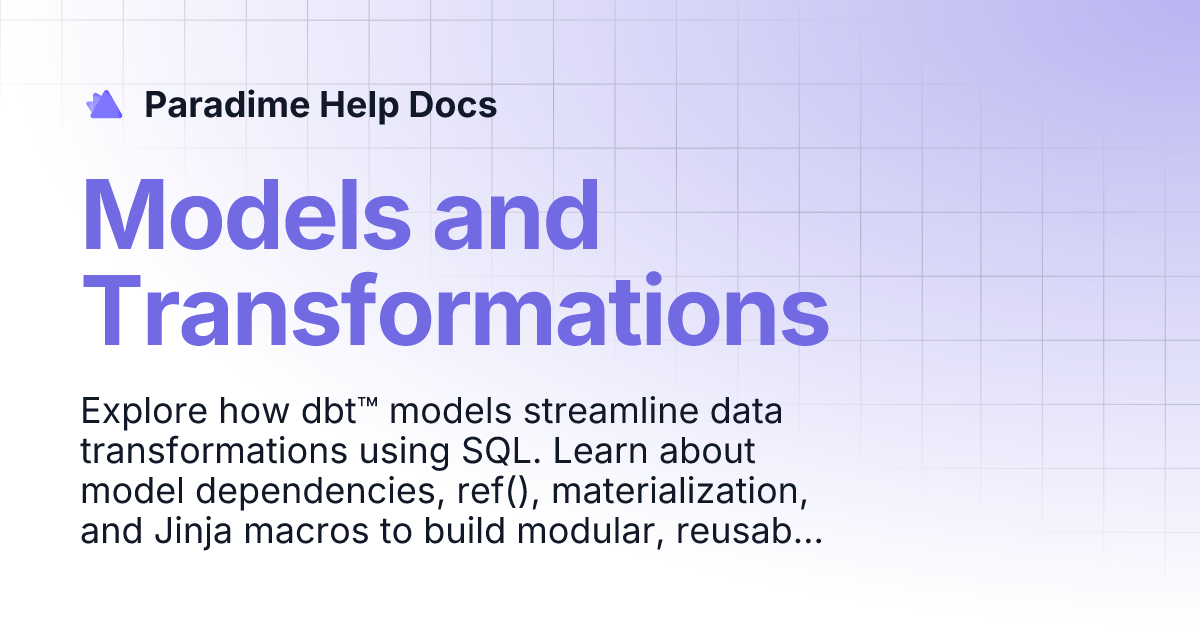 Paradime Help Docs

Models and Transformations

Explore how dbt™ models streamline data transformations using SQL. Learn about model dependencies, ref(), materialization, and Jinja macros to build modular, reusab...